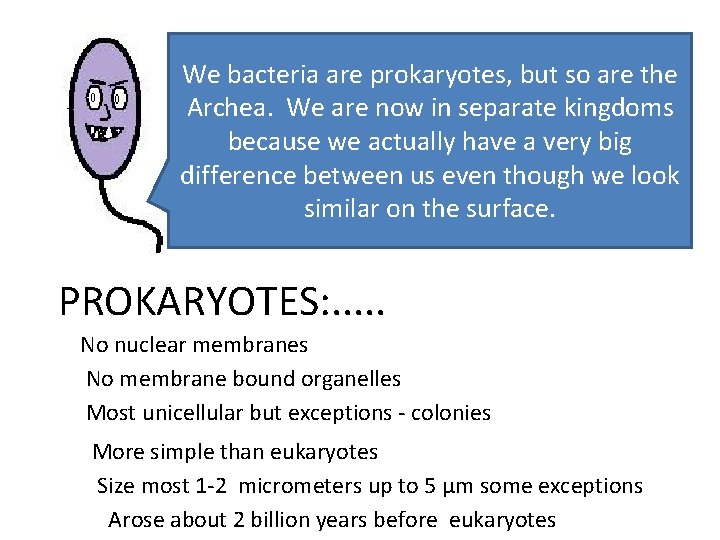 We bacteria are prokaryotes, but so are the Archea. We are now in separate kingdoms because we actually have a very big difference between us even though we look similar on the surface.

PROKARYOTES:.....

No nuclear membranes

No membrane bound organelles

Most unicellular but exceptions - colonies

More simple than eukaryotes

Size most 1-2 micrometers up to 5 µm some exceptions

Arose about 2 billion years before eukaryotes